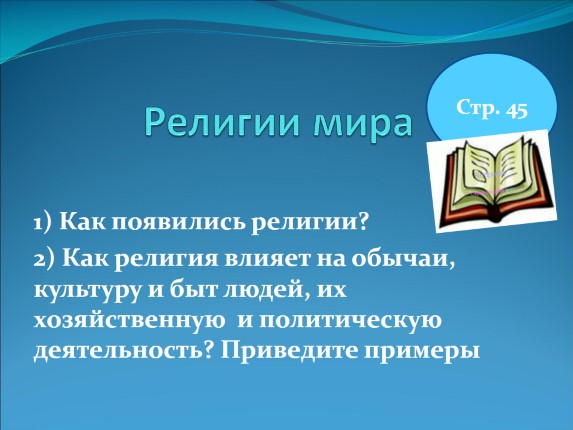 Религии мира

Стр. 45

1) Как появились религии?

2) Как религия влияет на обычаи, культуру и быт людей, их хозяйственную и политическую деятельность? Приведите примеры